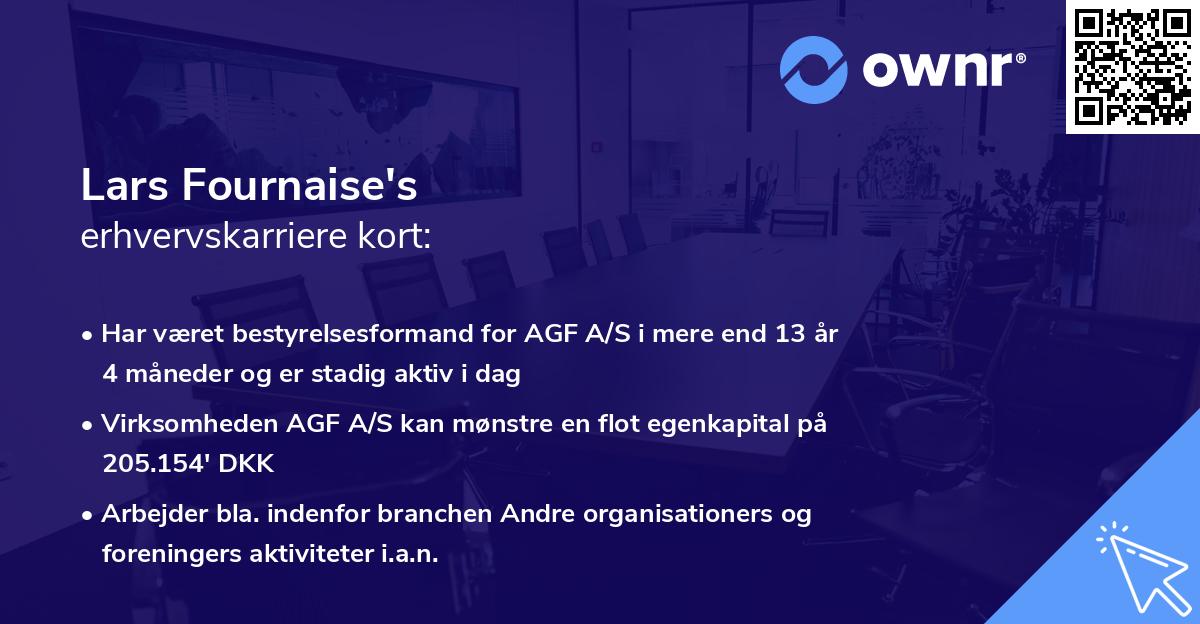 ownr®

Lars Fournaise's
erhvervskarriere kort:

• Har været bestyrelsesformand for AGF A/S i mere end 13 år 4 måneder og er stadig aktiv i dag

• Virksomheden AGF A/S kan mønstre en flot egenkapital på 205.154' DKK

• Arbejder bla. indenfor branchen Andre organisationers og foreningers aktiviteter i.a.n.